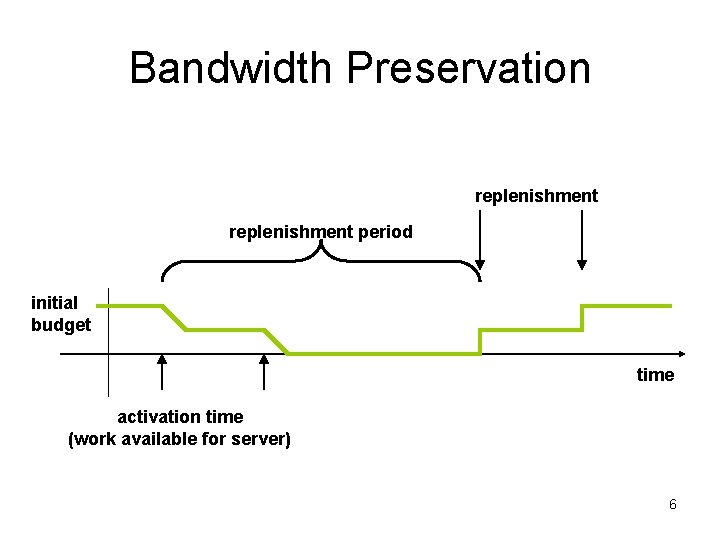 Bandwidth Preservation

replenishment

replenishment period

initial budget

time

activation time
(work available for server)

6